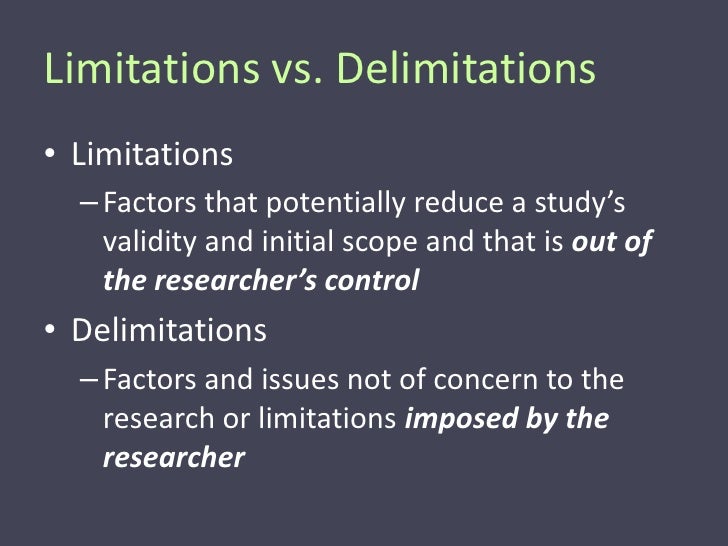 Limitations vs. Delimitations

• Limitations

– Factors that potentially reduce a study's validity and initial scope and that is out of the researcher's control

• Delimitations

– Factors and issues not of concern to the research or limitations imposed by the researcher